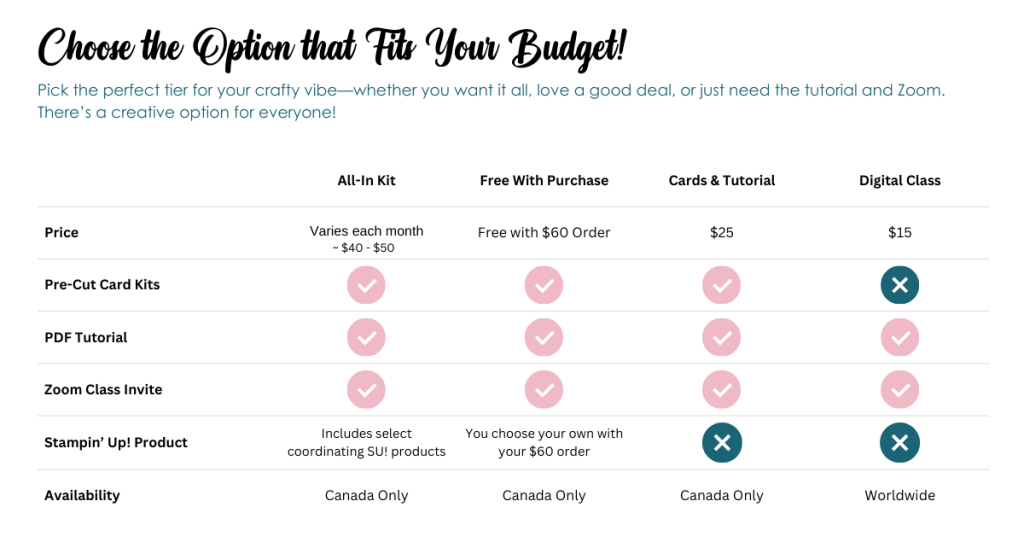 Choose the Option that Fits Your Budget!

Pick the perfect tier for your crafty vibe—whether you want it all, love a good deal, or just need the tutorial and Zoom. There's a creative option for everyone!

| | All-In Kit | Free With Purchase | Cards & Tutorial | Digital Class |
|---|---|---|---|---|
| Price | Varies each month ~ \$40 - \$50 | Free with \$60 Order | \$25 | \$15 |
| Pre-Cut Card Kits | ✓ | ✓ | ✓ | ✕ |
| PDF Tutorial | ✓ | ✓ | ✓ | ✓ |
| Zoom Class Invite | ✓ | ✓ | ✓ | ✓ |
| Stampin' Up! Product | Includes select coordinating SU! products | You choose your own with your \$60 order | ✕ | ✕ |
| Availability | Canada Only | Canada Only | Canada Only | Worldwide |